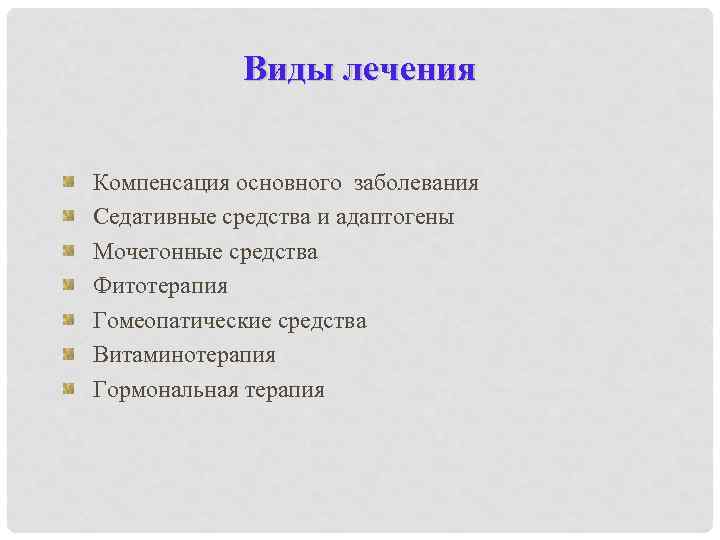 Виды лечения

Компенсация основного заболевания
Седативные средства и адаптогены
Мочегонные средства
Фитотерапия
Гомеопатические средства
Витаминотерапия
Гормональная терапия